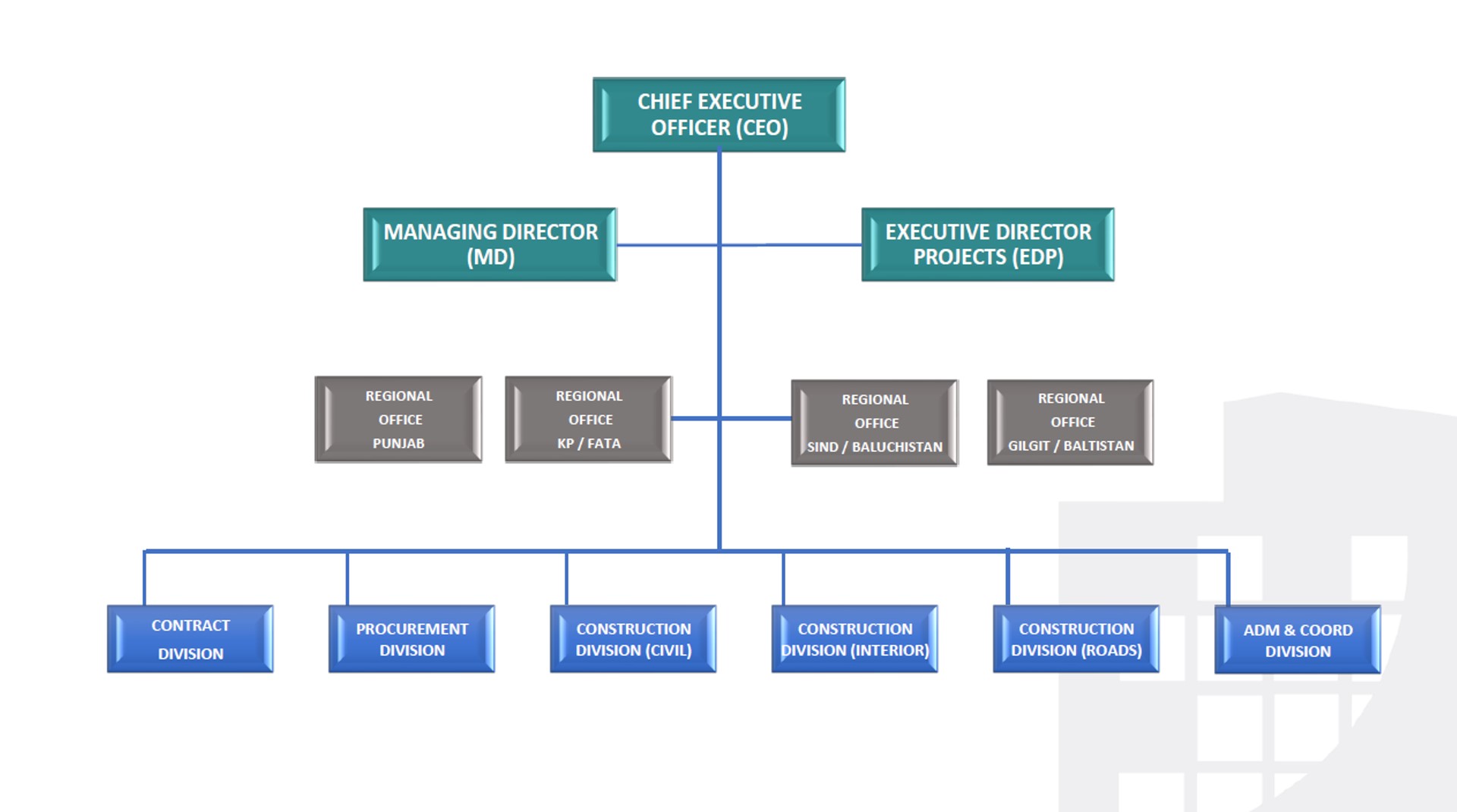 CHIEF EXECUTIVE OFFICER (CEO)

MANAGING DIRECTOR (MD)

EXECUTIVE DIRECTOR PROJECTS (EDP)

REGIONAL OFFICE PUNJAB

REGIONAL OFFICE KP / FATA

REGIONAL OFFICE SIND / BALUCHISTAN

REGIONAL OFFICE GILGIT / BALTISTAN

CONTRACT DIVISION

PROCUREMENT DIVISION

CONSTRUCTION DIVISION (CIVIL)

CONSTRUCTION DIVISION (INTERIOR)

CONSTRUCTION DIVISION (ROADS)

ADM & COORD DIVISION